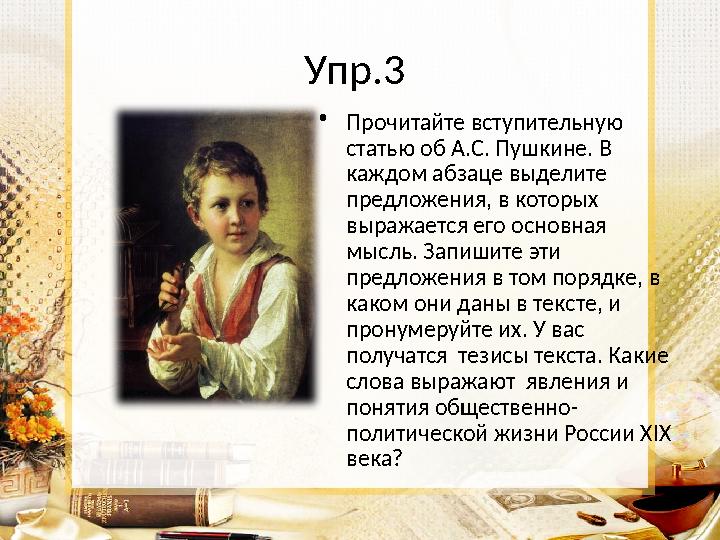 Упр.3

• Прочитайте вступительную статью об А.С. Пушкине. В каждом абзаце выделите предложения, в которых выражается его основная мысль. Запишите эти предложения в том порядке, в каком они даны в тексте, и пронумеруйте их. У вас получатся тезисы текста. Какие слова выражают явления и понятия общественно-политической жизни России XIX века?